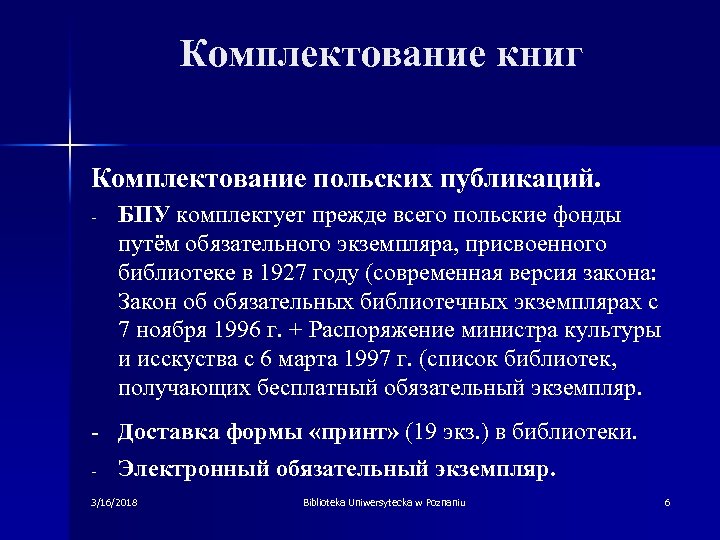 Комплектование книг

Комплектование польских публикаций.

- БПУ комплектует прежде всего польские фонды путём обязательного экземпляра, присвоенного библиотеке в 1927 году (современная версия закона: Закон об обязательных библиотечных экземплярах с 7 ноября 1996 г. + Распоряжение министра культуры и исскуства с 6 марта 1997 г. (список библиотек, получающих бесплатный обязательный экземпляр.

- Доставка формы «принт» (19 экз.) в библиотеки.

- Электронный обязательный экземпляр.

3/16/2018

Biblioteka Uniwersytecka w Poznaniu

6